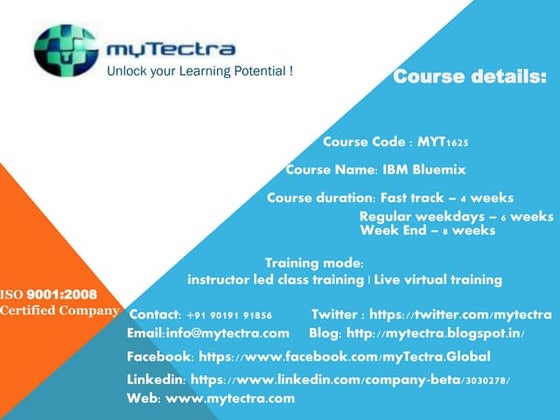 myTectra
Unlock your Learning Potential !

Course details:

Course Code : MYT1625

Course Name: IBM Bluemix

Course duration: Fast track – 4 weeks
Regular weekdays – 6 weeks
Week End – 8 weeks

Training mode:
instructor led class training | Live virtual training

ISO 9001:2008
Certified Company

Contact: +91 90191 91856
Twitter : https://twitter.com/mytectra
Email:info@mytectra.com
Blog: http://mytectra.blogspot.in/
Facebook: https://www.facebook.com/myTectra.Global
Linkedin: https://www.linkedin.com/company-beta/3030278/
Web: www.mytectra.com